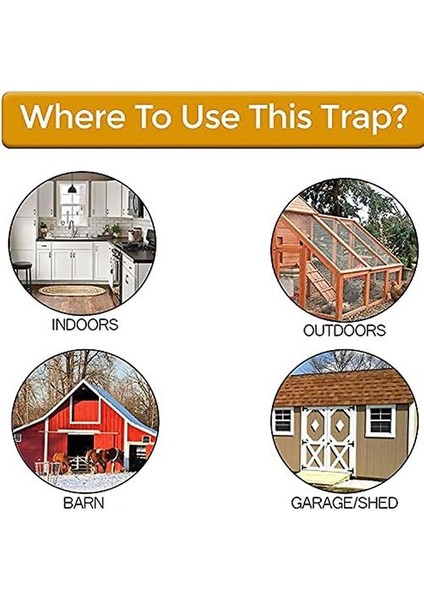 Where To Use This Trap?

INDOORS

OUTDOORS

BARN

GARAGE/SHED